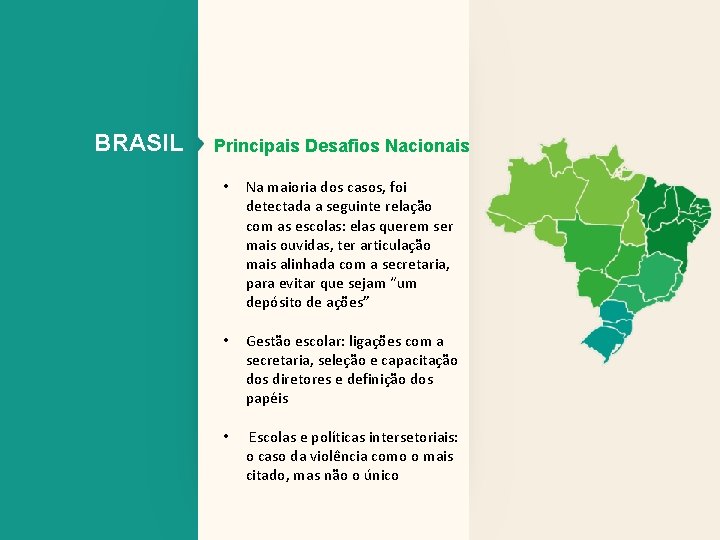 BRASIL

Principais Desafios Nacionais

• Na maioria dos casos, foi detectada a seguinte relação com as escolas: elas querem ser mais ouvidas, ter articulação mais alinhada com a secretaria, para evitar que sejam "um depósito de ações"

• Gestão escolar: ligações com a secretaria, seleção e capacitação dos diretores e definição dos papéis

• Escolas e políticas intersetoriais: o caso da violência como o mais citado, mas não o único